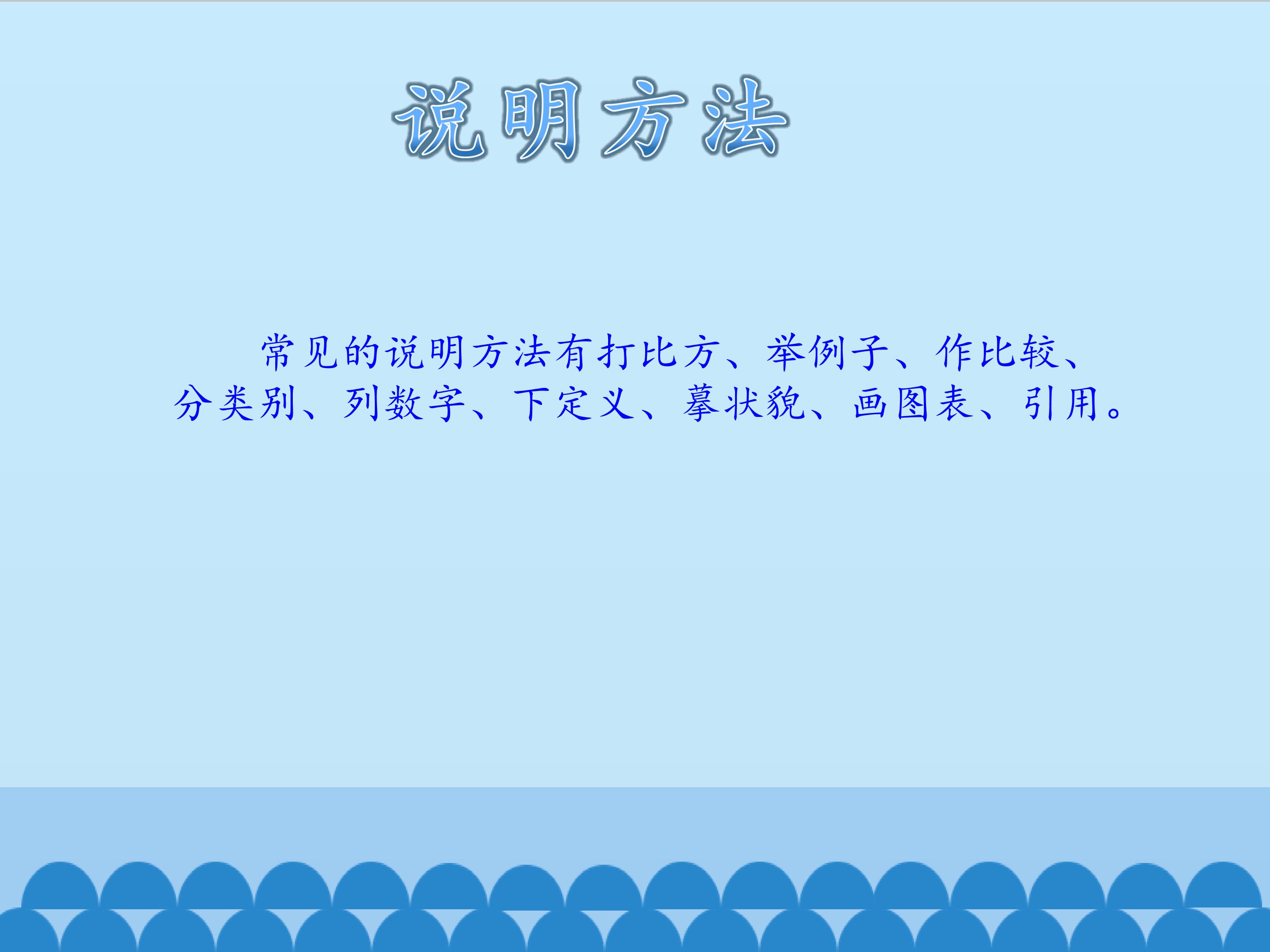 说明方法

常见的说明方法有打比方、举例子、作比较、分类别、列数字、下定义、摹状貌、画图表、引用。